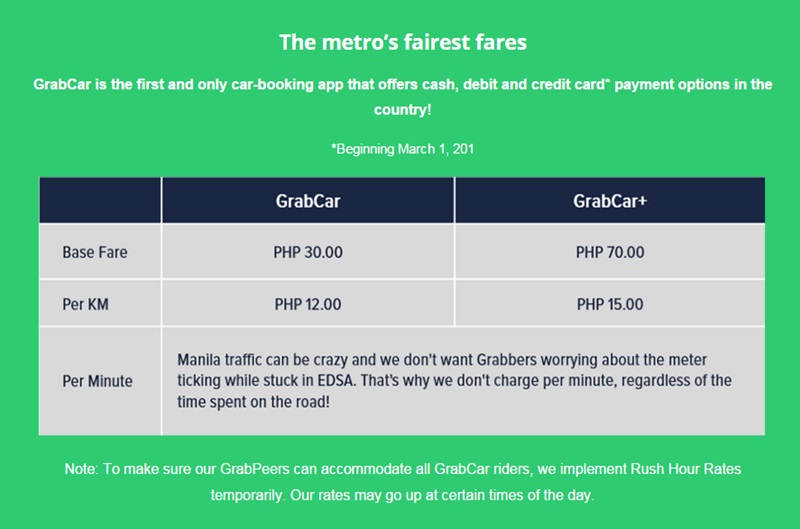 The metro's fairest fares

GrabCar is the first and only car-booking app that offers cash, debit and credit card* payment options in the country!

*Beginning March 1, 201

| | GrabCar | GrabCar+ |
|---|---|---|
| Base Fare | PHP 30.00 | PHP 70.00 |
| Per KM | PHP 12.00 | PHP 15.00 |
| Per Minute | Manila traffic can be crazy and we don't want Grabbers worrying about the meter ticking while stuck in EDSA. That's why we don't charge per minute, regardless of the time spent on the road! | |

Note: To make sure our GrabPeers can accommodate all GrabCar riders, we implement Rush Hour Rates temporarily. Our rates may go up at certain times of the day.